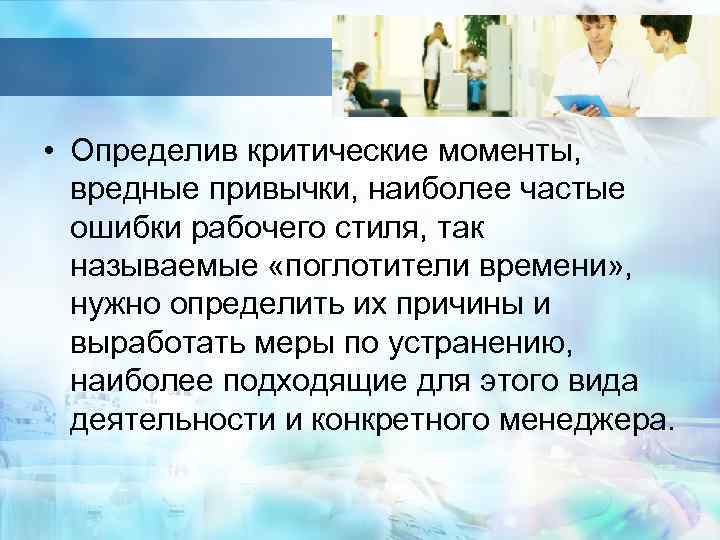 • Определив критические моменты, вредные привычки, наиболее частые ошибки рабочего стиля, так называемые «поглотители времени», нужно определить их причины и выработать меры по устранению, наиболее подходящие для этого вида деятельности и конкретного менеджера.